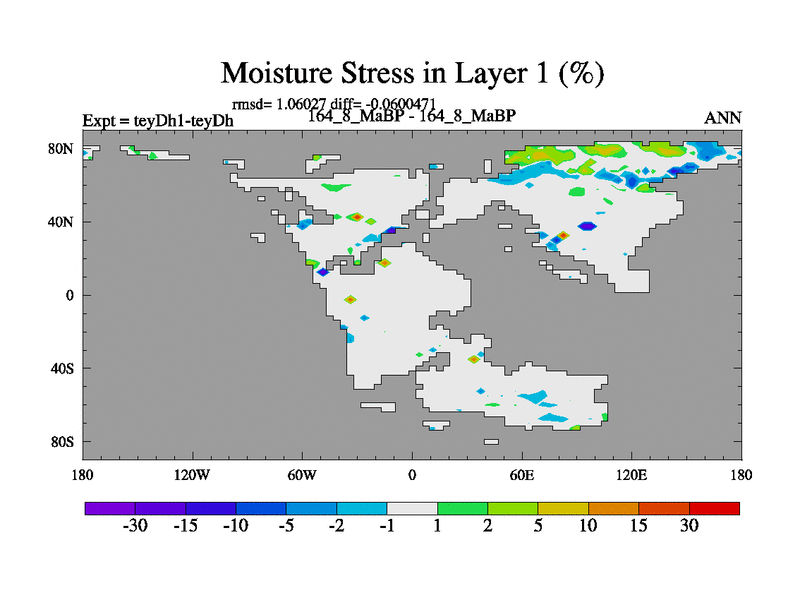 Moisture Stress in Layer 1 (%)

rmsd= 1.06027 diff= -0.0600471
Expt = teyDh1-teyDh
164_8_MaBP - 164_8_MaBP
ANN

80N
40N
0
40S
80S

180
120W
60W
0
60E
120E
180

-30 -15 -10 -5 -2 -1 1 2 5 10 15 30